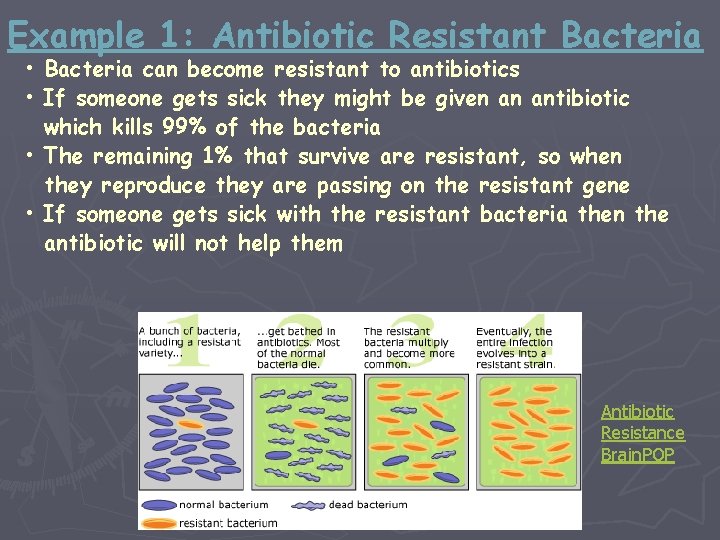 Example 1: Antibiotic Resistant Bacteria

• Bacteria can become resistant to antibiotics
• If someone gets sick they might be given an antibiotic which kills 99% of the bacteria
• The remaining 1% that survive are resistant, so when they reproduce they are passing on the resistant gene
• If someone gets sick with the resistant bacteria then the antibiotic will not help them

1
A bunch of bacteria, including a resistant variety...

2
...get bathed in antibiotics. Most of the normal bacteria die.

3
The resistant bacteria multiply and become more common.

4
Eventually, the entire infection evolves into a resistant strain.

normal bacterium
dead bacterium
resistant bacterium

Antibiotic Resistance BrainPOP